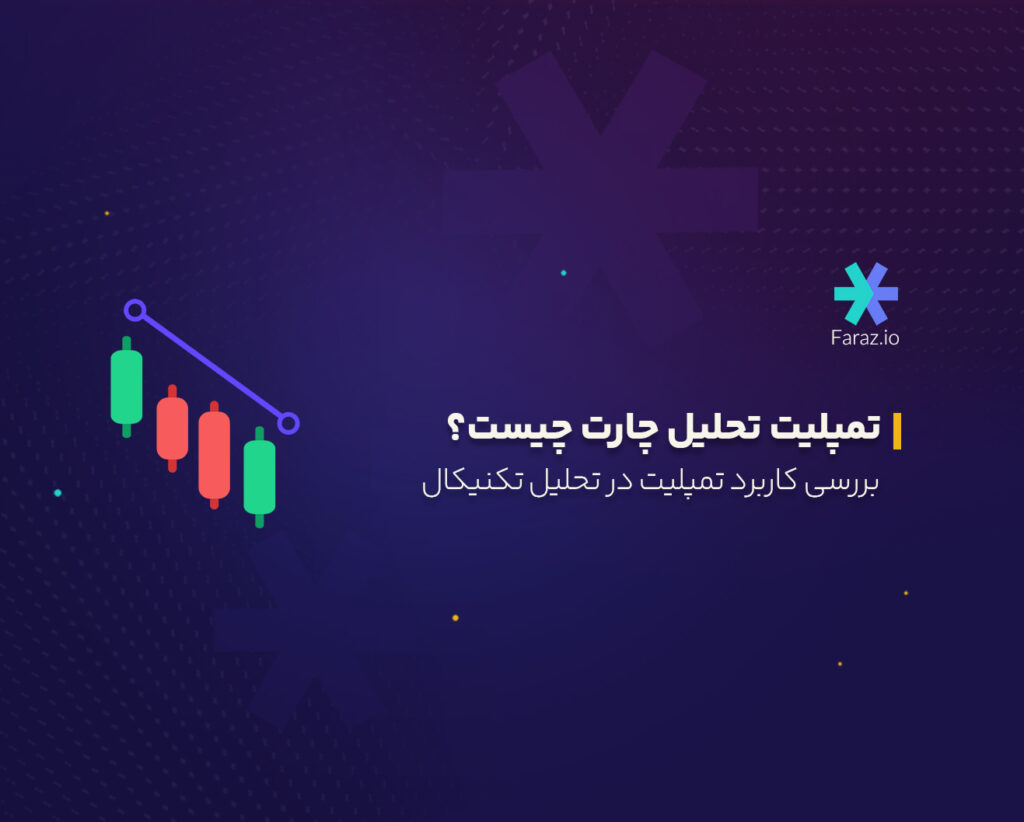 Faraz.io

تمپلیت تحلیل چارت چیست؟
بررسی کاربرد تمپلیت در تحلیل تکنیکال